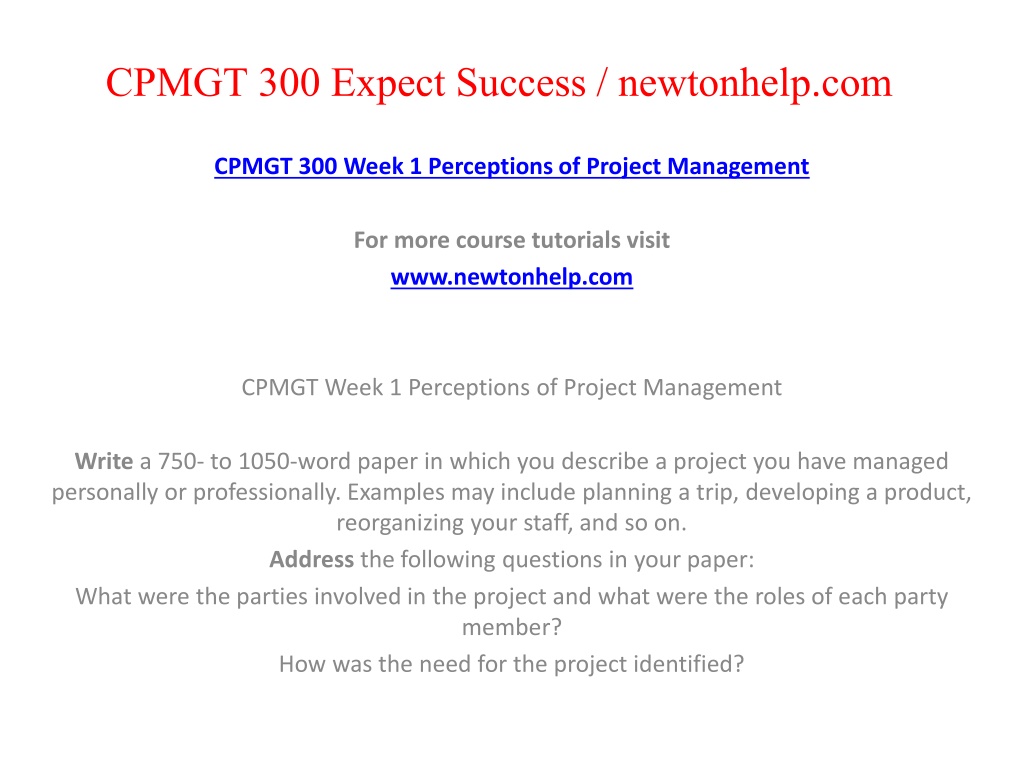 CPMGT 300 Expect Success / newtonhelp.com

CPMGT 300 Week 1 Perceptions of Project Management

For more course tutorials visit
www.newtonhelp.com

CPMGT Week 1 Perceptions of Project Management

Write a 750- to 1050-word paper in which you describe a project you have managed personally or professionally. Examples may include planning a trip, developing a product, reorganizing your staff, and so on.

Address the following questions in your paper:

What were the parties involved in the project and what were the roles of each party member?

How was the need for the project identified?